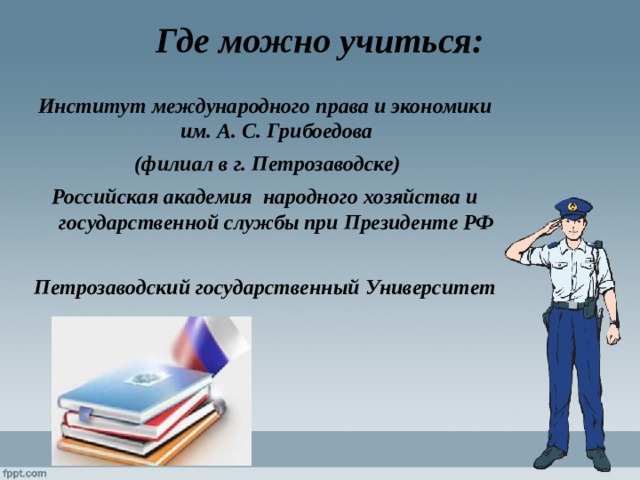 Где можно учиться:

Институт международного права и экономики им. А. С. Грибоедова

(филиал в г. Петрозаводске)

Российская академия народного хозяйства и государственной службы при Президенте РФ

Петрозаводский государственный Университет

fppt.com